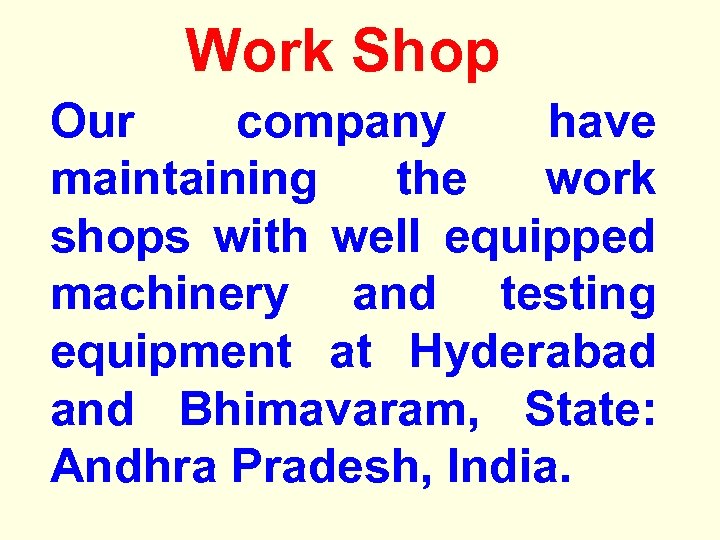 Work Shop

Our company have maintaining the work shops with well equipped machinery and testing equipment at Hyderabad and Bhimavaram, State: Andhra Pradesh, India.